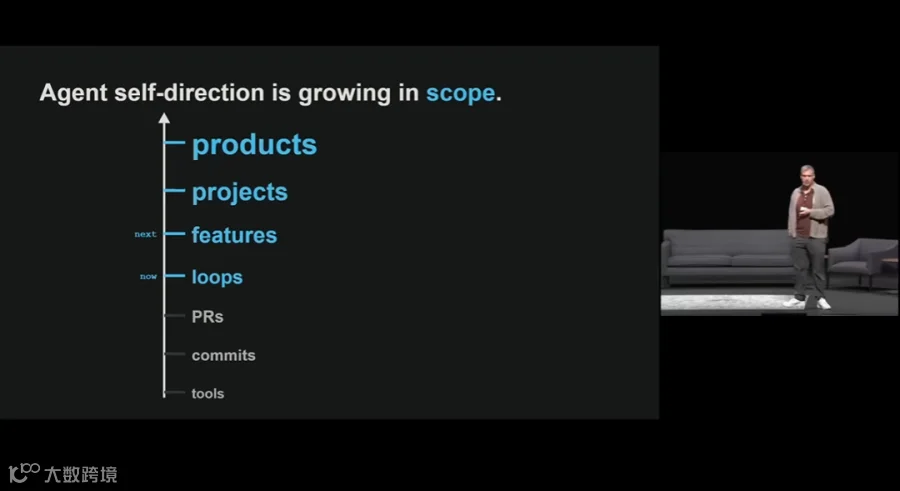 Agent self-direction is growing in scope.

products

projects

next features

now loops

PRs

commits

tools

大数跨境